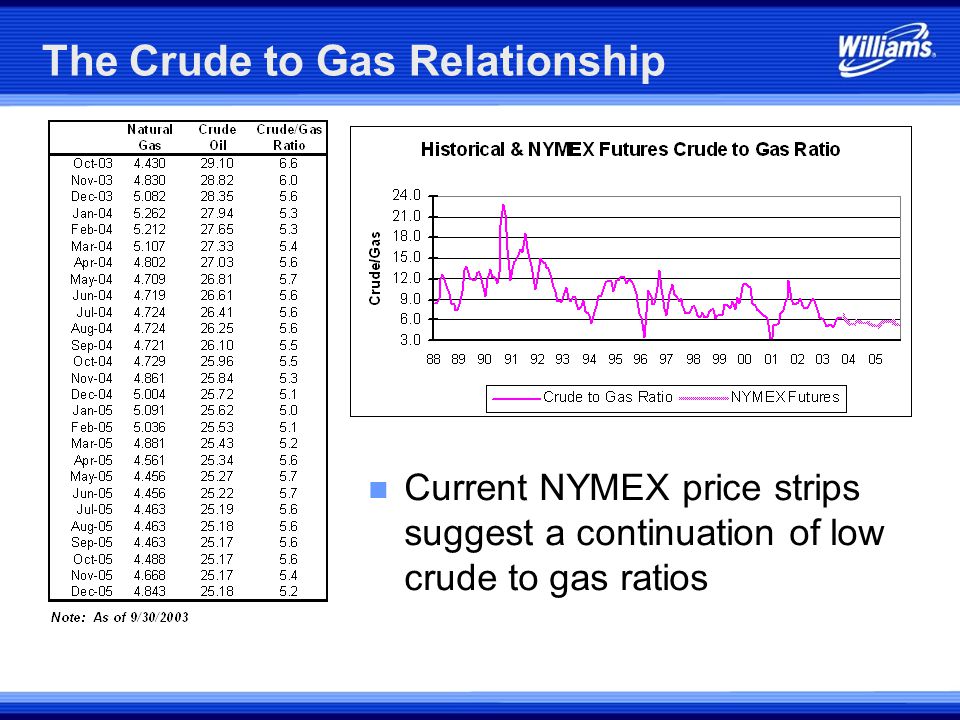 The Crude to Gas Relationship

Williams

| | Natural Gas | Crude Oil | Crude/Gas Ratio |
|---|---|---|---|
| Oct-03 | 4.430 | 29.10 | 6.6 |
| Nov-03 | 4.830 | 28.82 | 6.0 |
| Dec-03 | 5.082 | 28.35 | 5.6 |
| Jan-04 | 5.262 | 27.94 | 5.3 |
| Feb-04 | 5.212 | 27.65 | 5.3 |
| Mar-04 | 5.107 | 27.33 | 5.4 |
| Apr-04 | 4.802 | 27.03 | 5.6 |
| May-04 | 4.709 | 26.81 | 5.7 |
| Jun-04 | 4.719 | 26.61 | 5.6 |
| Jul-04 | 4.724 | 26.41 | 5.6 |
| Aug-04 | 4.724 | 26.25 | 5.6 |
| Sep-04 | 4.721 | 26.10 | 5.5 |
| Oct-04 | 4.729 | 25.96 | 5.5 |
| Nov-04 | 4.861 | 25.84 | 5.3 |
| Dec-04 | 5.004 | 25.72 | 5.1 |
| Jan-05 | 5.091 | 25.62 | 5.0 |
| Feb-05 | 5.036 | 25.53 | 5.1 |
| Mar-05 | 4.881 | 25.43 | 5.2 |
| Apr-05 | 4.561 | 25.34 | 5.6 |
| May-05 | 4.456 | 25.27 | 5.7 |
| Jun-05 | 4.456 | 25.22 | 5.7 |
| Jul-05 | 4.463 | 25.19 | 5.6 |
| Aug-05 | 4.463 | 25.18 | 5.6 |
| Sep-05 | 4.463 | 25.17 | 5.6 |
| Oct-05 | 4.488 | 25.17 | 5.6 |
| Nov-05 | 4.668 | 25.17 | 5.4 |
| Dec-05 | 4.843 | 25.18 | 5.2 |

Note: As of 9/30/2003

Historical & NYMEX Futures Crude to Gas Ratio

Crude/Gas

24.0
21.0
18.0
15.0
12.0
9.0
6.0
3.0

88 89 90 91 92 93 94 95 96 97 98 99 00 01 02 03 04 05

Crude to Gas Ratio NYMEX Futures

Current NYMEX price strips suggest a continuation of low crude to gas ratios